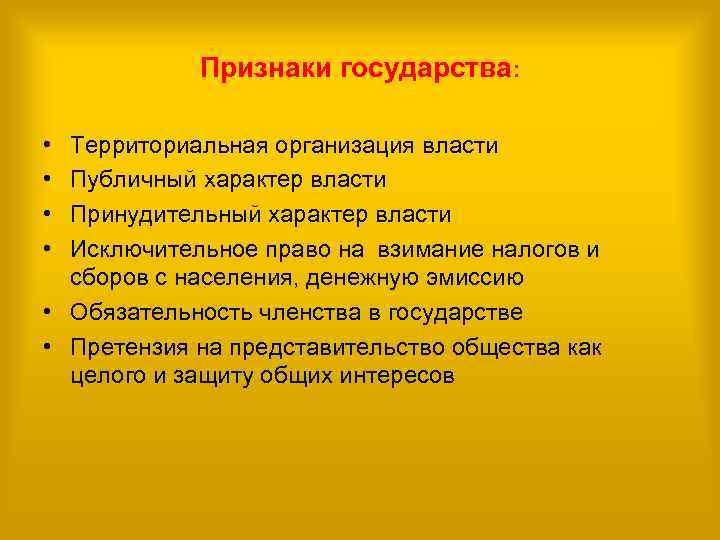 Признаки государства:

• Территориальная организация власти
• Публичный характер власти
• Принудительный характер власти
• Исключительное право на взимание налогов и сборов с населения, денежную эмиссию
• Обязательность членства в государстве
• Претензия на представительство общества как целого и защиту общих интересов